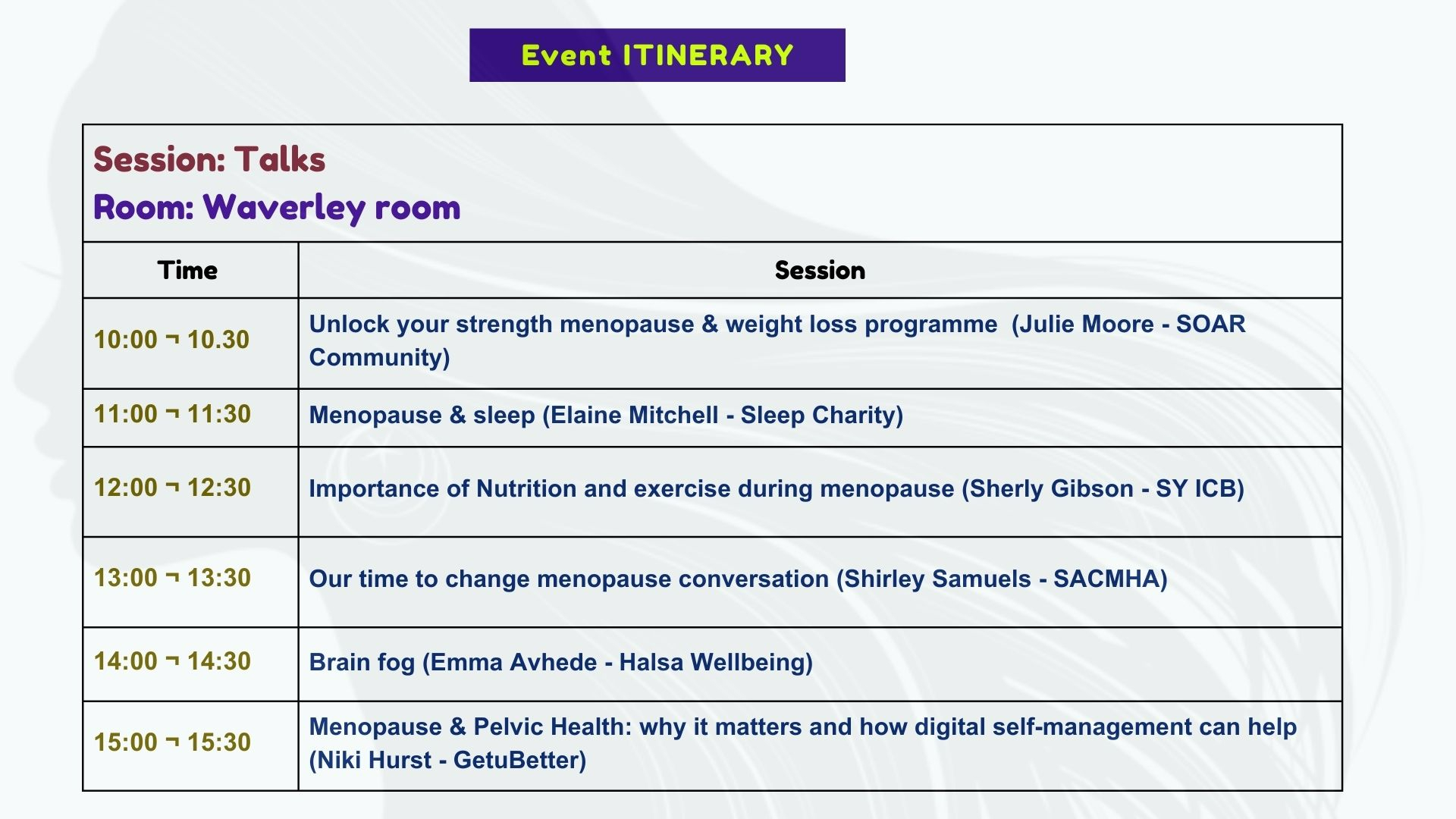 Event ITINERARY

Session: Talks
Room: Waverley room

| Time | Session |
|---|---|
| 10:00 ¬ 10.30 | Unlock your strength menopause & weight loss programme (Julie Moore - SOAR Community) |
| 11:00 ¬ 11:30 | Menopause & sleep (Elaine Mitchell - Sleep Charity) |
| 12:00 ¬ 12:30 | Importance of Nutrition and exercise during menopause (Sherly Gibson - SY ICB) |
| 13:00 ¬ 13:30 | Our time to change menopause conversation (Shirley Samuels - SACMHA) |
| 14:00 ¬ 14:30 | Brain fog (Emma Avhede - Halsa Wellbeing) |
| 15:00 ¬ 15:30 | Menopause & Pelvic Health: why it matters and how digital self-management can help (Niki Hurst - GetuBetter) |